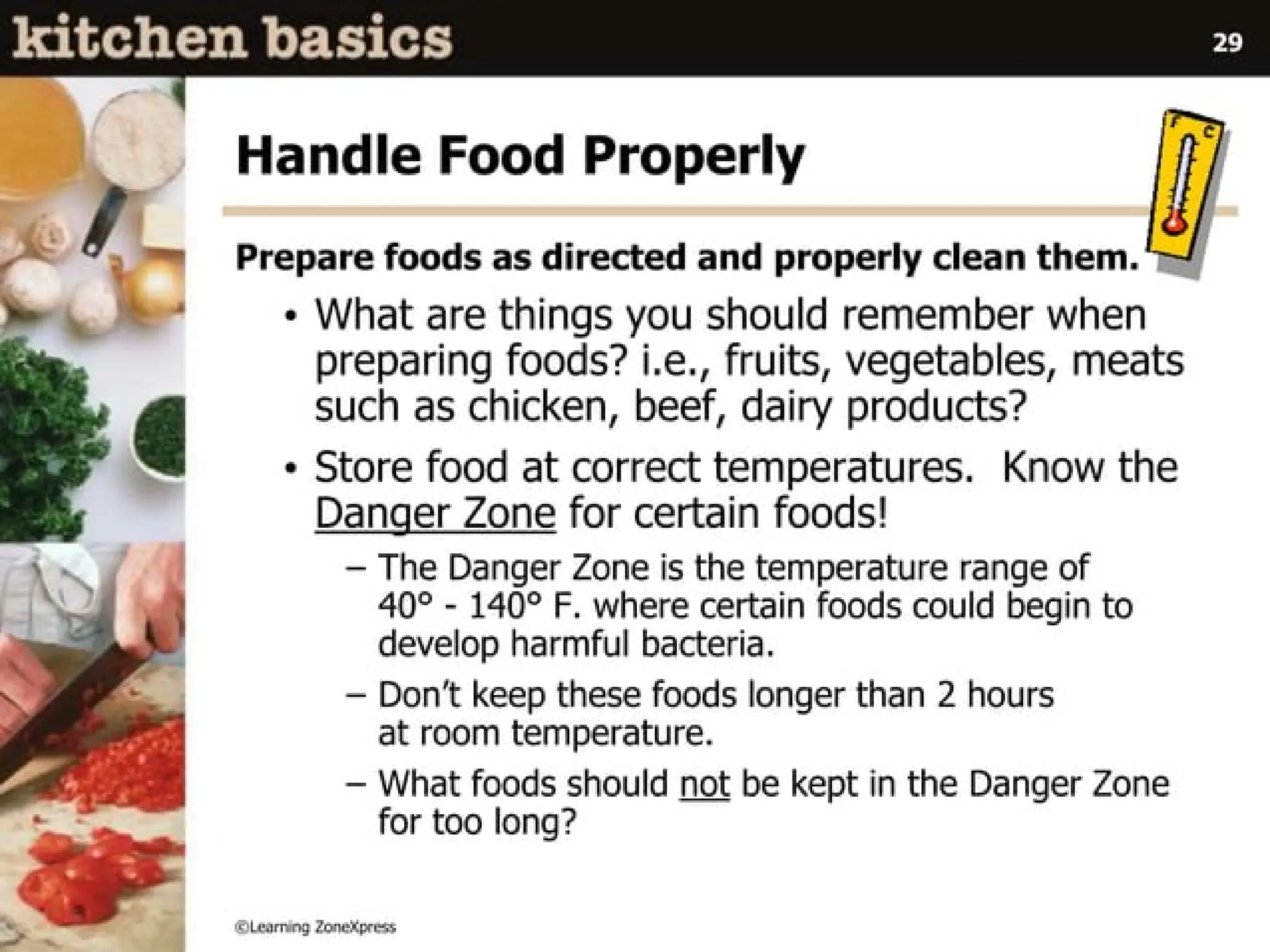 kitchen basics

29

Handle Food Properly

F C

Prepare foods as directed and properly clean them.

• What are things you should remember when preparing foods? i.e., fruits, vegetables, meats such as chicken, beef, dairy products?

• Store food at correct temperatures. Know the Danger Zone for certain foods!

– The Danger Zone is the temperature range of 40° - 140° F. where certain foods could begin to develop harmful bacteria.

– Don't keep these foods longer than 2 hours at room temperature.

– What foods should not be kept in the Danger Zone for too long?

©Learning ZoneXpress